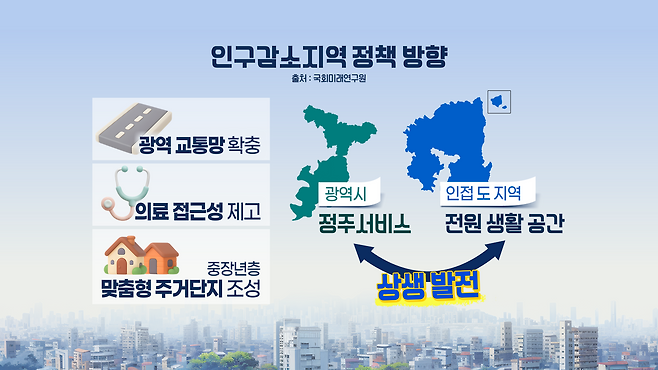 인구감소지역 정책 방향
출처 : 국회미래연구원

광역 교통망 확충

의료 접근성 제고

중장년층
맞춤형 주거단지 조성

광역시
정주서비스

인접 도 지역
전원 생활 공간

상생 발전